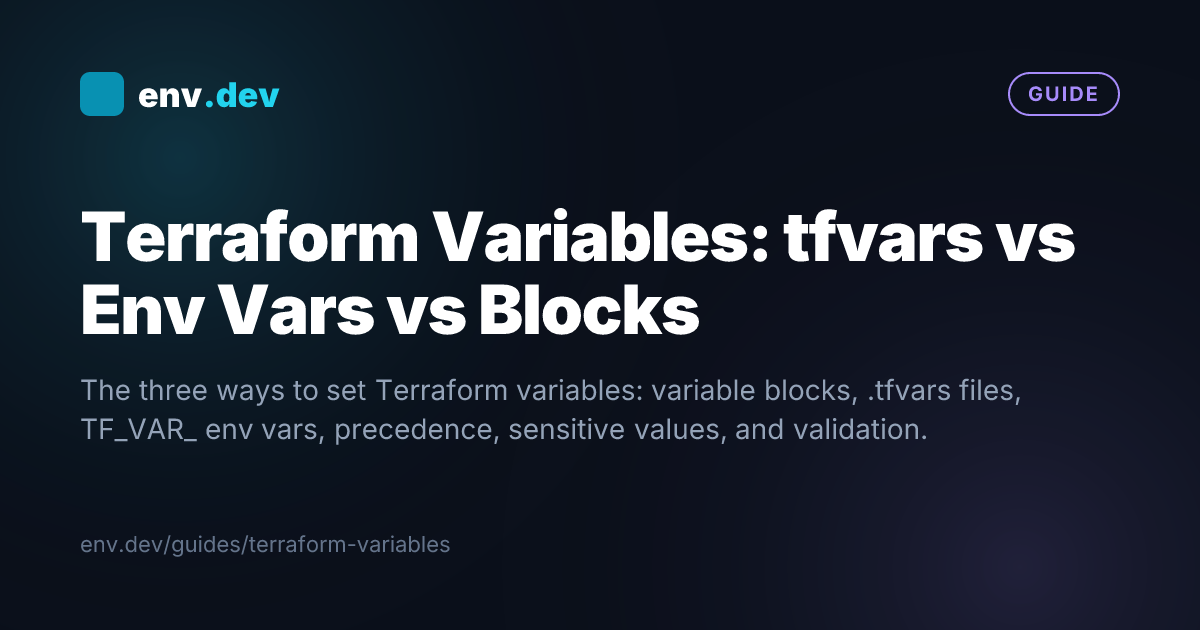 env.dev

GUIDE

Terraform Variables: tfvars vs Env Vars vs Blocks

The three ways to set Terraform variables: variable blocks, .tfvars files, TF_VAR_ env vars, precedence, sensitive values, and validation.

env.dev/guides/terraform-variables